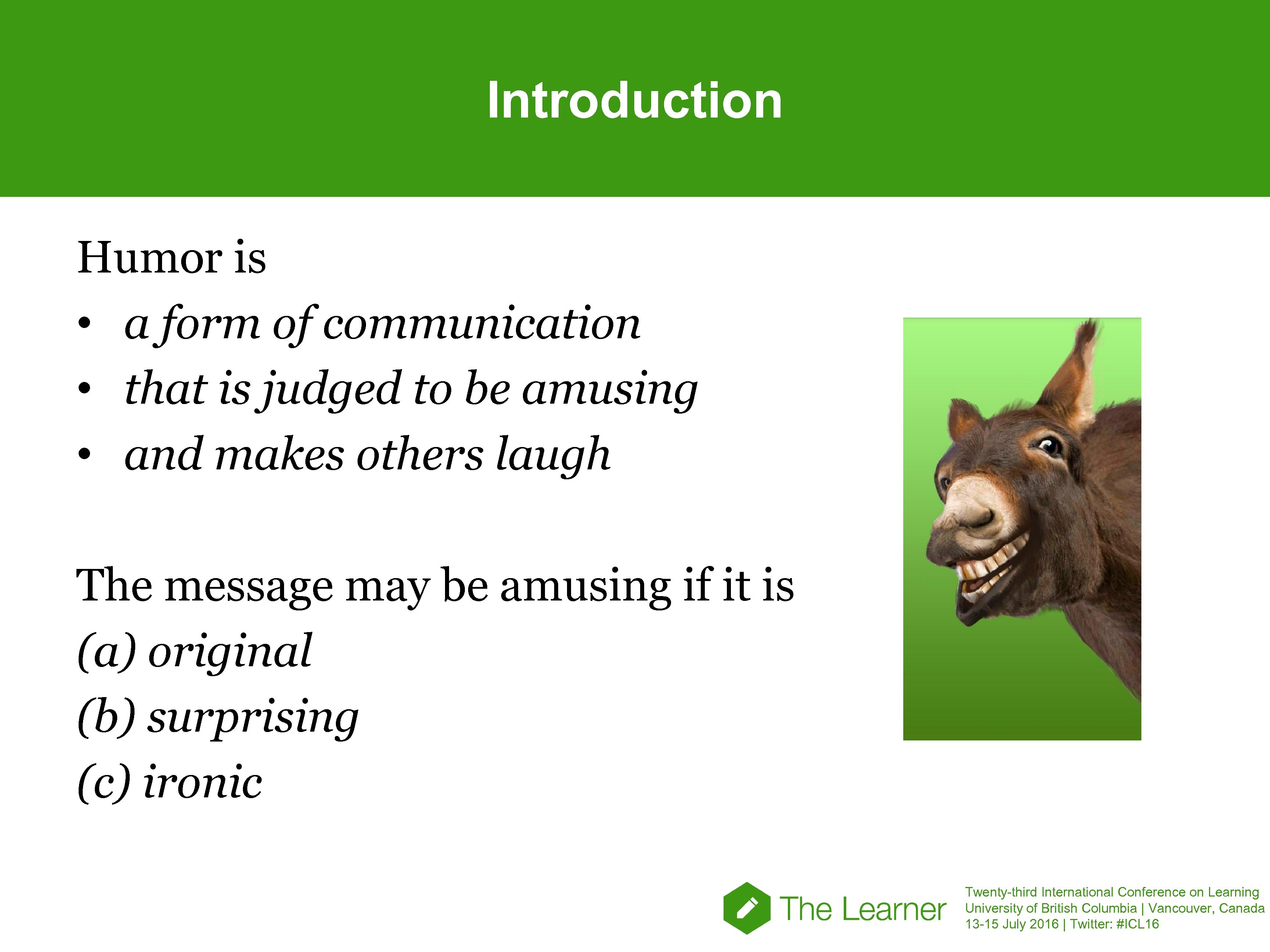 Introduction

Humor is
• a form of communication
• that is judged to be amusing
• and makes others laugh

The message may be amusing if it is
(a) original
(b) surprising
(c) ironic

The Learner

Twenty-third International Conference on Learning
University of British Columbia | Vancouver, Canada
13-15 July 2016 | Twitter: #ICL16